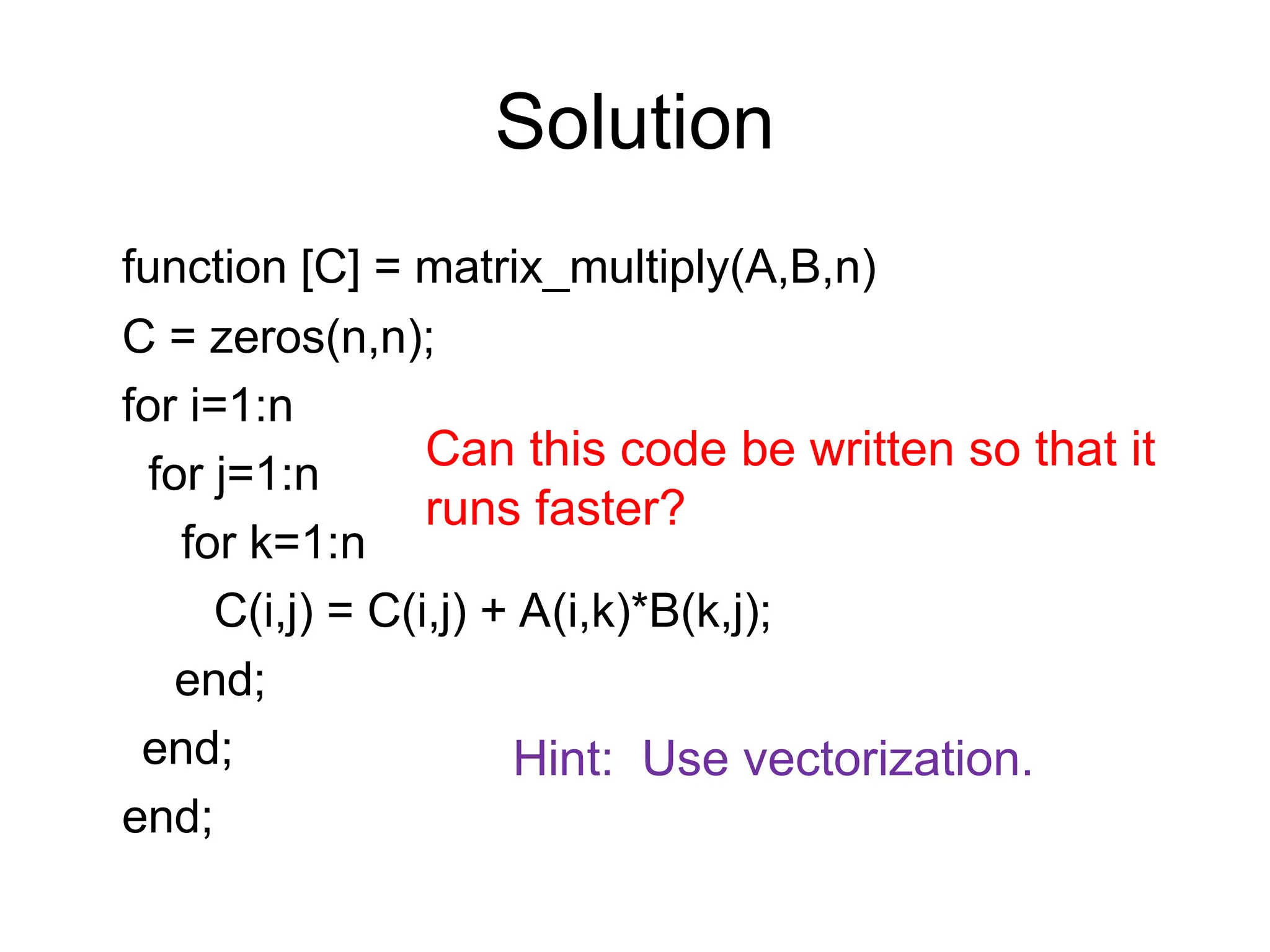 Solution

function [C] = matrix_multiply(A,B,n)
C = zeros(n,n);
for i=1:n
  for j=1:n
    for k=1:n
      C(i,j) = C(i,j) + A(i,k)*B(k,j);
    end;
  end;
end;

Can this code be written so that it runs faster?

Hint:  Use vectorization.